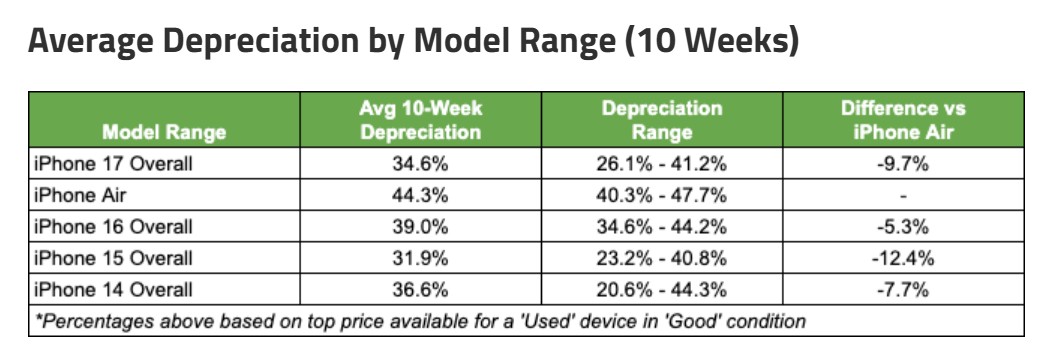 Average Depreciation by Model Range (10 Weeks)

| Model Range | Avg 10-Week Depreciation | Depreciation Range | Difference vs iPhone Air |
|---|---|---|---|
| iPhone 17 Overall | 34.6% | 26.1% - 41.2% | -9.7% |
| iPhone Air | 44.3% | 40.3% - 47.7% | - |
| iPhone 16 Overall | 39.0% | 34.6% - 44.2% | -5.3% |
| iPhone 15 Overall | 31.9% | 23.2% - 40.8% | -12.4% |
| iPhone 14 Overall | 36.6% | 20.6% - 44.3% | -7.7% |

*Percentages above based on top price available for a 'Used' device in 'Good' condition